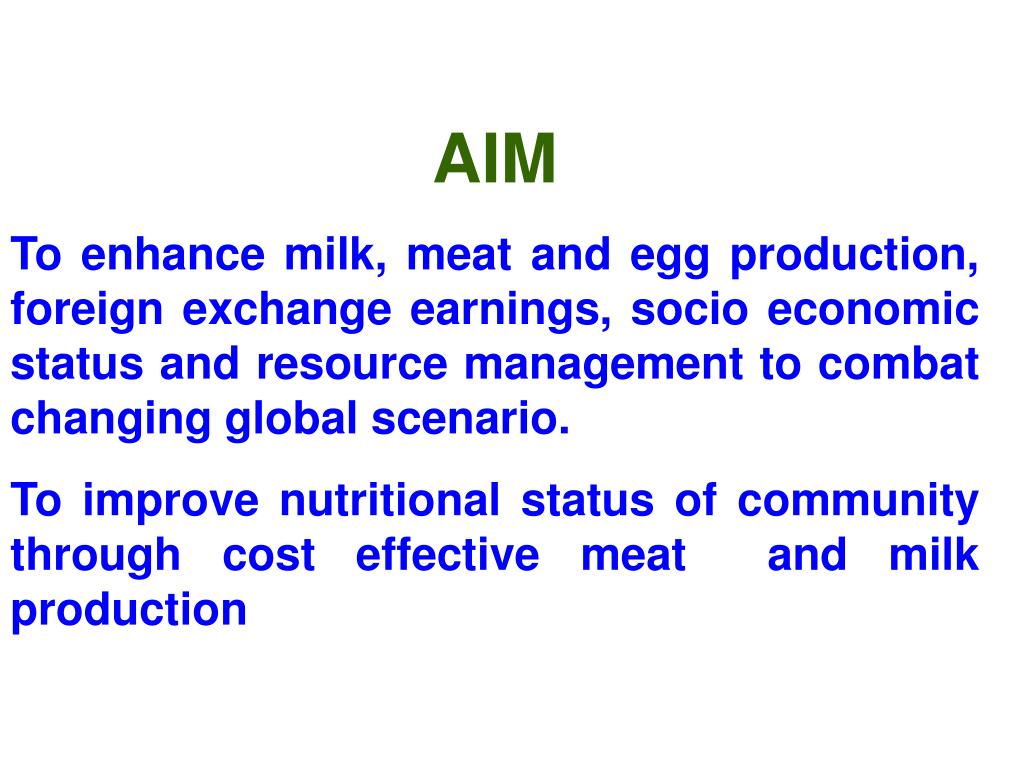 AIM

To enhance milk, meat and egg production, foreign exchange earnings, socio economic status and resource management to combat changing global scenario.

To improve nutritional status of community through cost effective meat and milk production